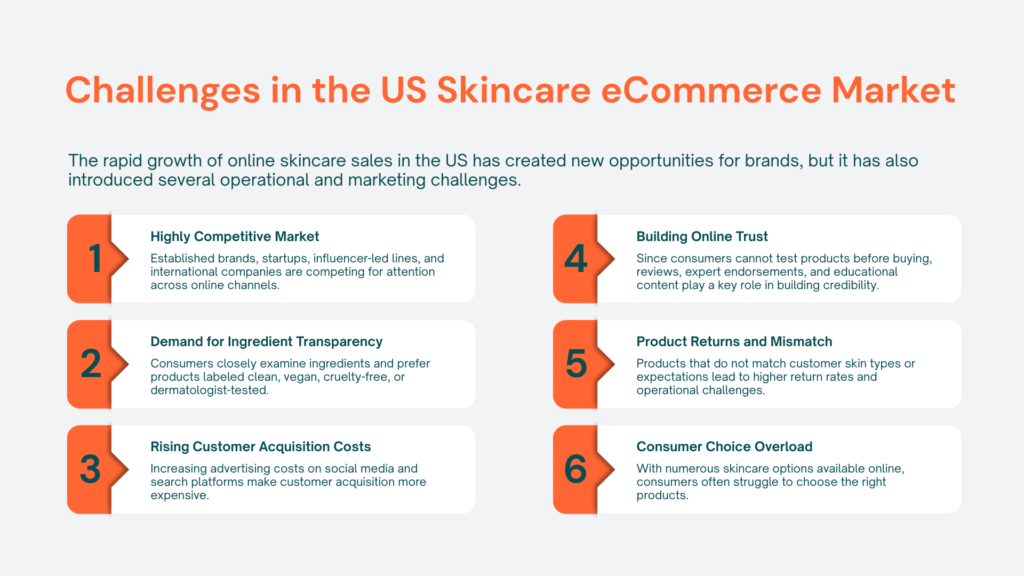 Challenges in the US Skincare eCommerce Market

The rapid growth of online skincare sales in the US has created new opportunities for brands, but it has also introduced several operational and marketing challenges.

1

Highly Competitive Market

Established brands, startups, influencer-led lines, and international companies are competing for attention across online channels.

2

Demand for Ingredient Transparency

Consumers closely examine ingredients and prefer products labeled clean, vegan, cruelty-free, or dermatologist-tested.

3

Rising Customer Acquisition Costs

Increasing advertising costs on social media and search platforms make customer acquisition more expensive.

4

Building Online Trust

Since consumers cannot test products before buying, reviews, expert endorsements, and educational content play a key role in building credibility.

5

Product Returns and Mismatch

Products that do not match customer skin types or expectations lead to higher return rates and operational challenges.

6

Consumer Choice Overload

With numerous skincare options available online, consumers often struggle to choose the right products.